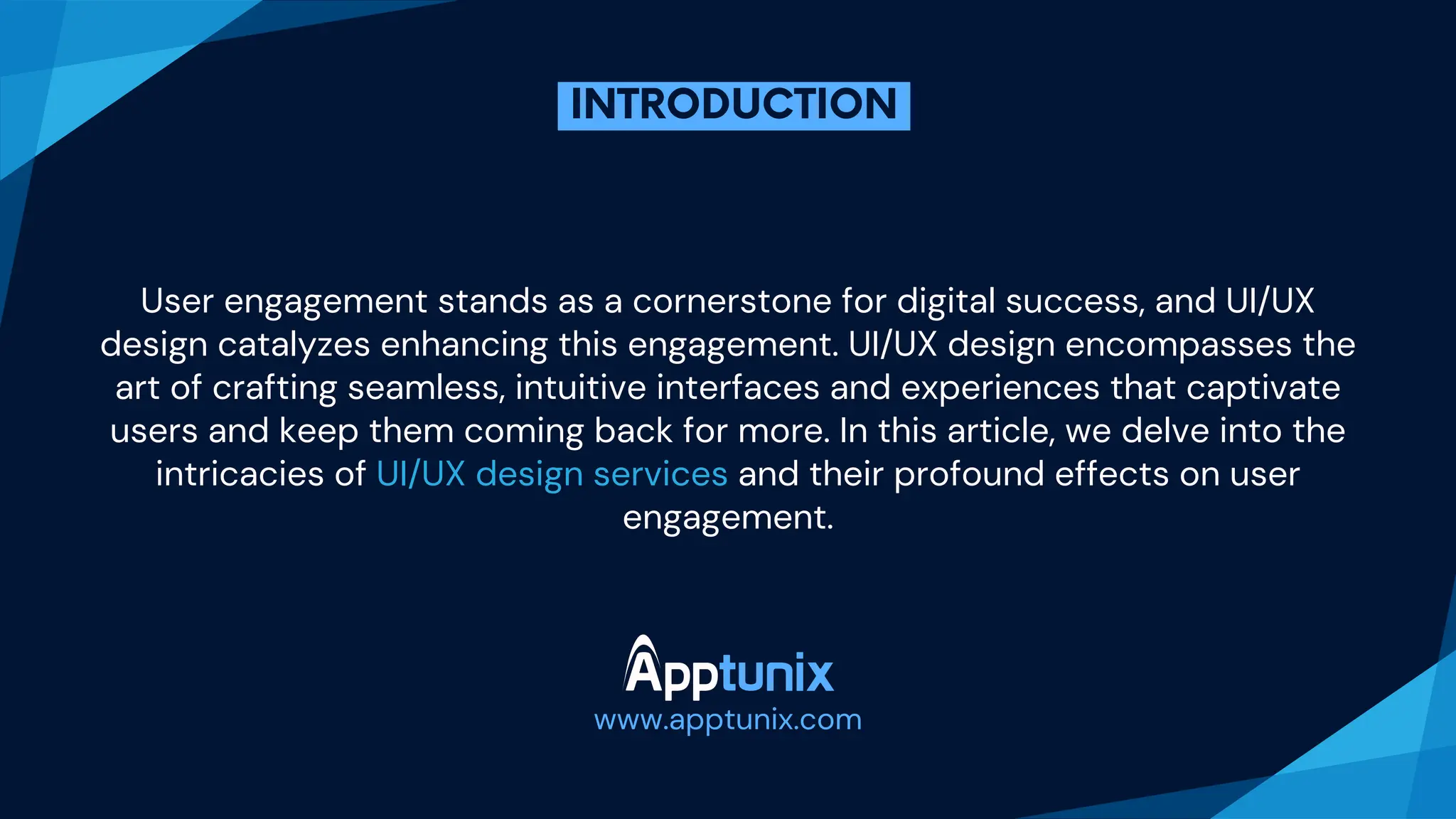 INTRODUCTION

User engagement stands as a cornerstone for digital success, and UI/UX design catalyzes enhancing this engagement. UI/UX design encompasses the art of crafting seamless, intuitive interfaces and experiences that captivate users and keep them coming back for more. In this article, we delve into the intricacies of UI/UX design services and their profound effects on user engagement.

Apptunix
www.apptunix.com